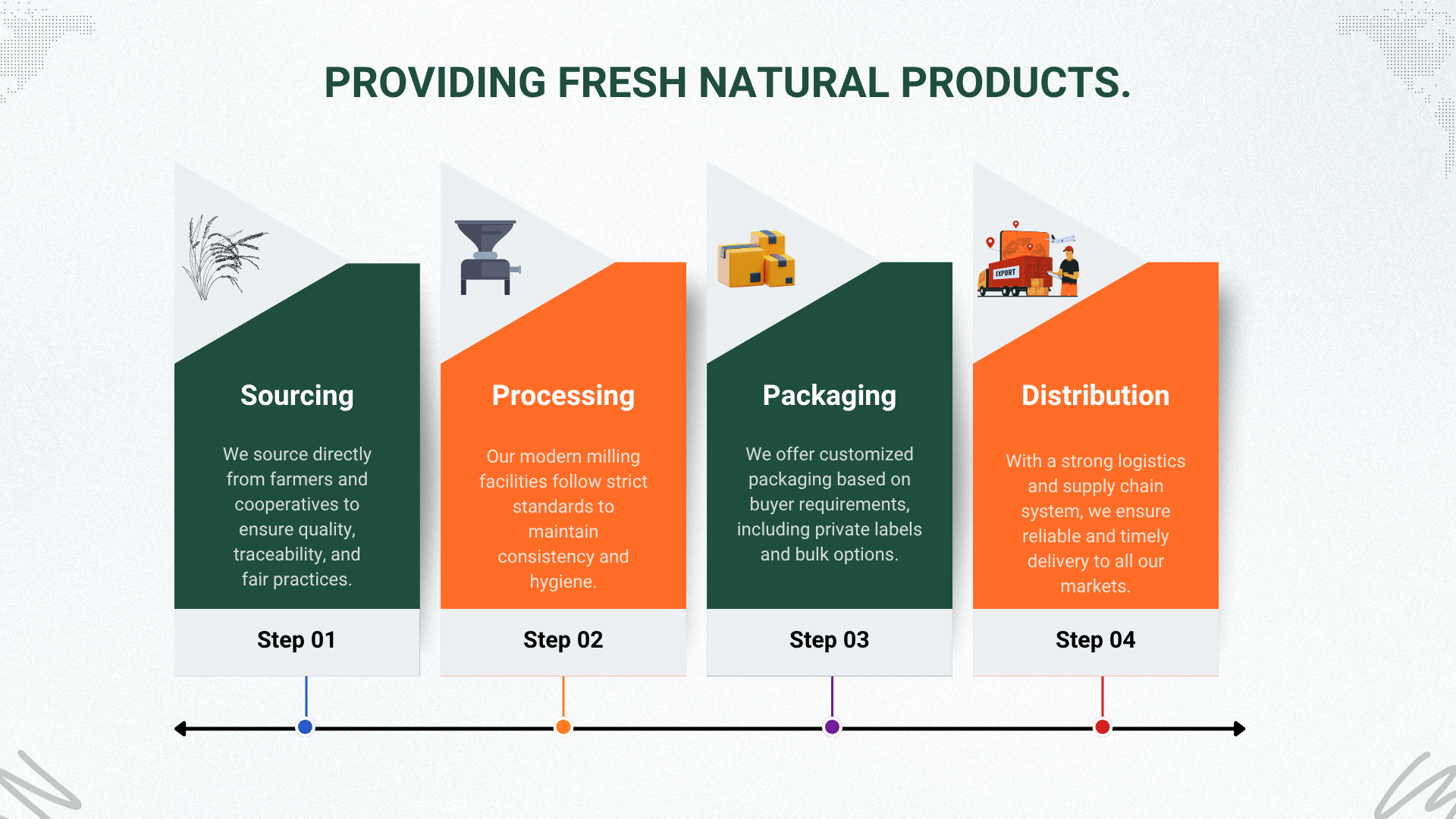 PROVIDING FRESH NATURAL PRODUCTS.

Sourcing

We source directly from farmers and cooperatives to ensure quality, traceability, and fair practices.

Step 01

Processing

Our modern milling facilities follow strict standards to maintain consistency and hygiene.

Step 02

Packaging

We offer customized packaging based on buyer requirements, including private labels and bulk options.

Step 03

EXPORT

Distribution

With a strong logistics and supply chain system, we ensure reliable and timely delivery to all our markets.

Step 04